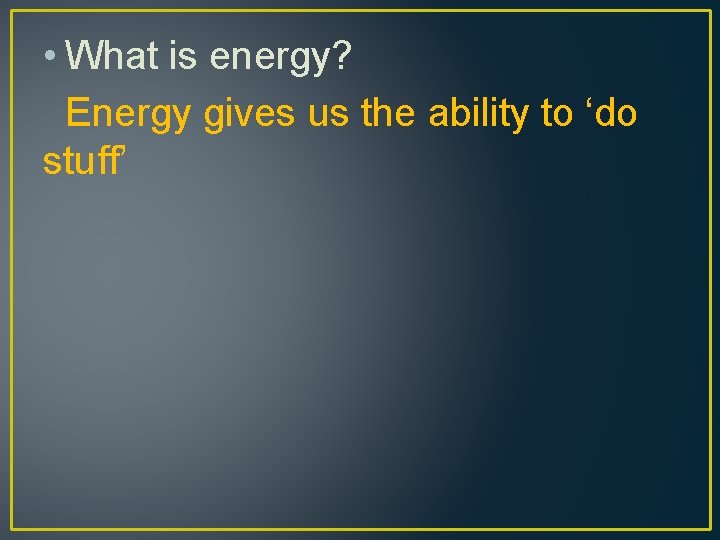 • What is energy?

Energy gives us the ability to ‘do stuff’